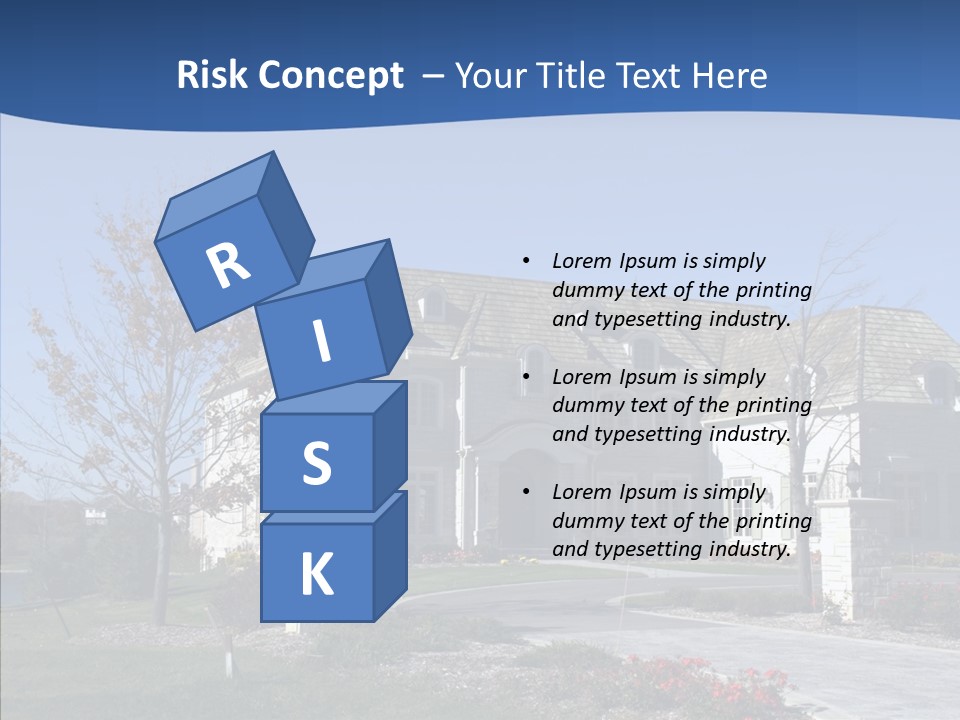 Risk Concept – Your Title Text Here

R
I
S
K

• Lorem Ipsum is simply dummy text of the printing and typesetting industry.

• Lorem Ipsum is simply dummy text of the printing and typesetting industry.

• Lorem Ipsum is simply dummy text of the printing and typesetting industry.